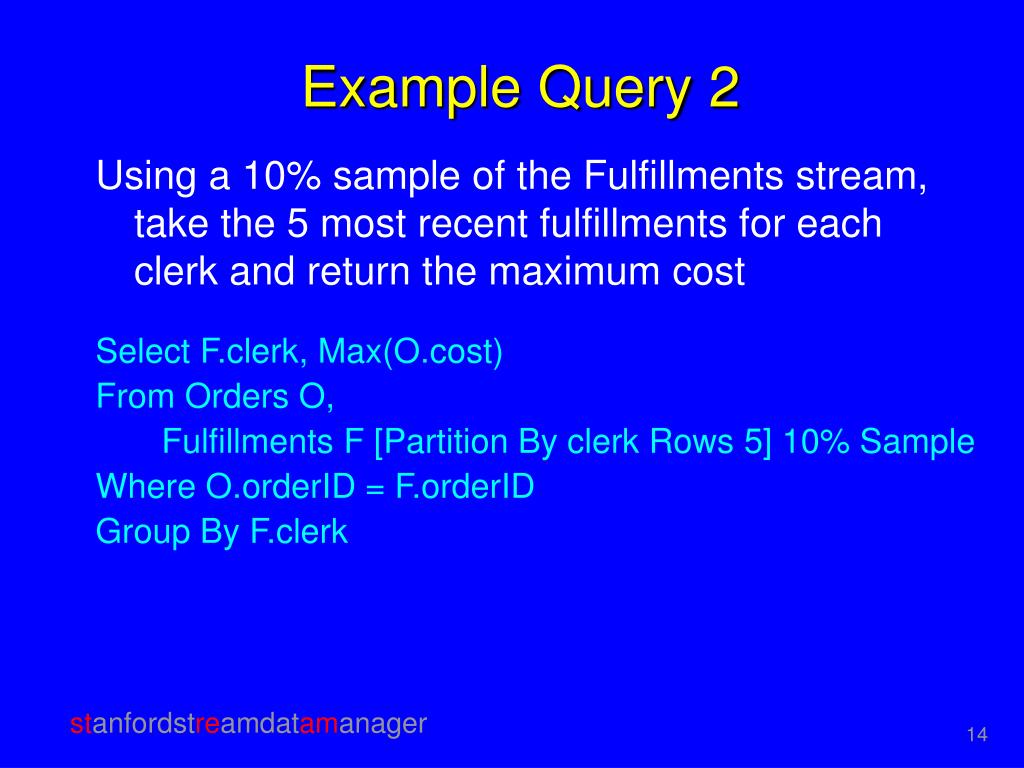 Example Query 2

Using a 10% sample of the Fulfillments stream, take the 5 most recent fulfillments for each clerk and return the maximum cost

Select F.clerk, Max(O.cost)
From Orders O,
Fulfillments F [Partition By clerk Rows 5] 10% Sample
Where O.orderID = F.orderID
Group By F.clerk

stanfordstreamdatamanager

14